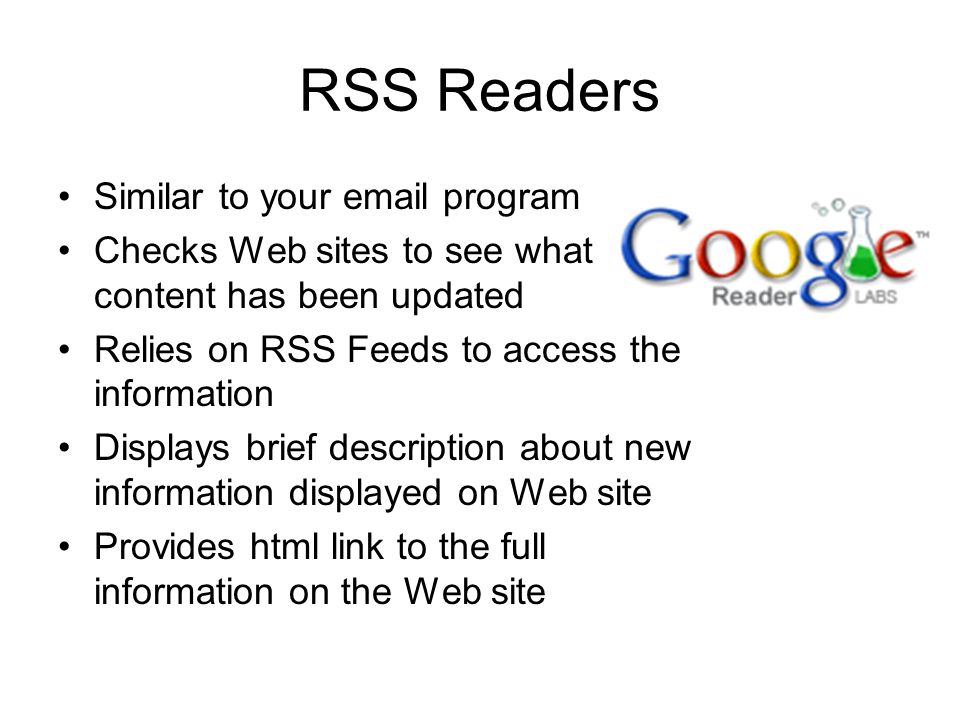 RSS Readers

• Similar to your email program
• Checks Web sites to see what content has been updated
• Relies on RSS Feeds to access the information
• Displays brief description about new information displayed on Web site
• Provides html link to the full information on the Web site

Google™ Reader LABS